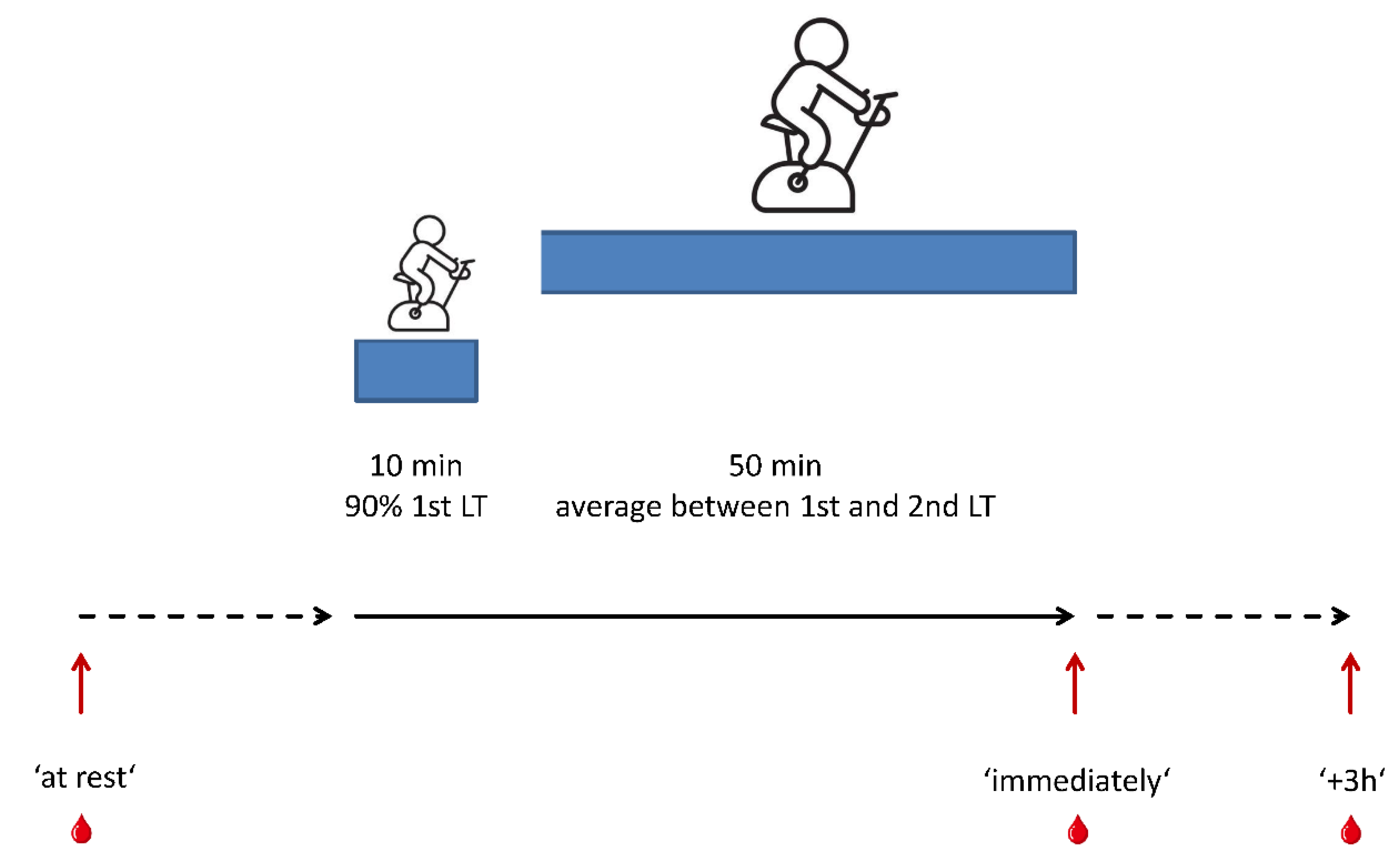 10 min
90% 1st LT

50 min
average between 1st and 2nd LT

‘at rest‘

‘immediately‘

‘+3h‘